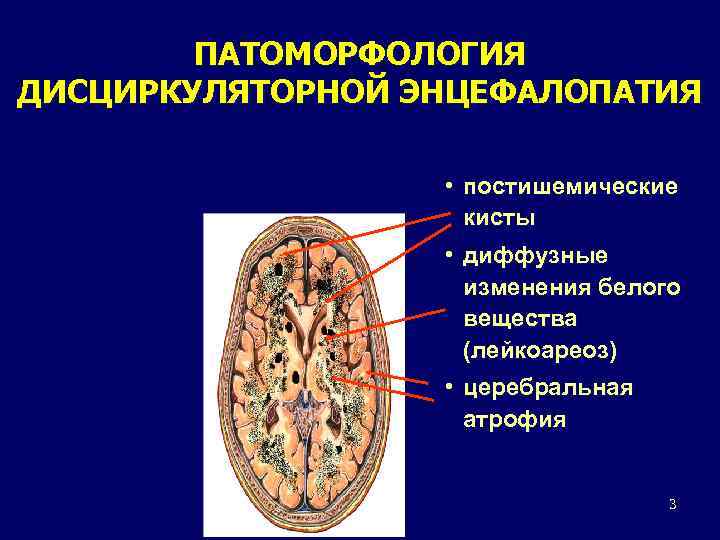 ПАТОМОРФОЛОГИЯ ДИСЦИРКУЛЯТОРНОЙ ЭНЦЕФАЛОПАТИЯ

• постишемические кисты
• диффузные изменения белого вещества (лейкоареоз)
• церебральная атрофия

3